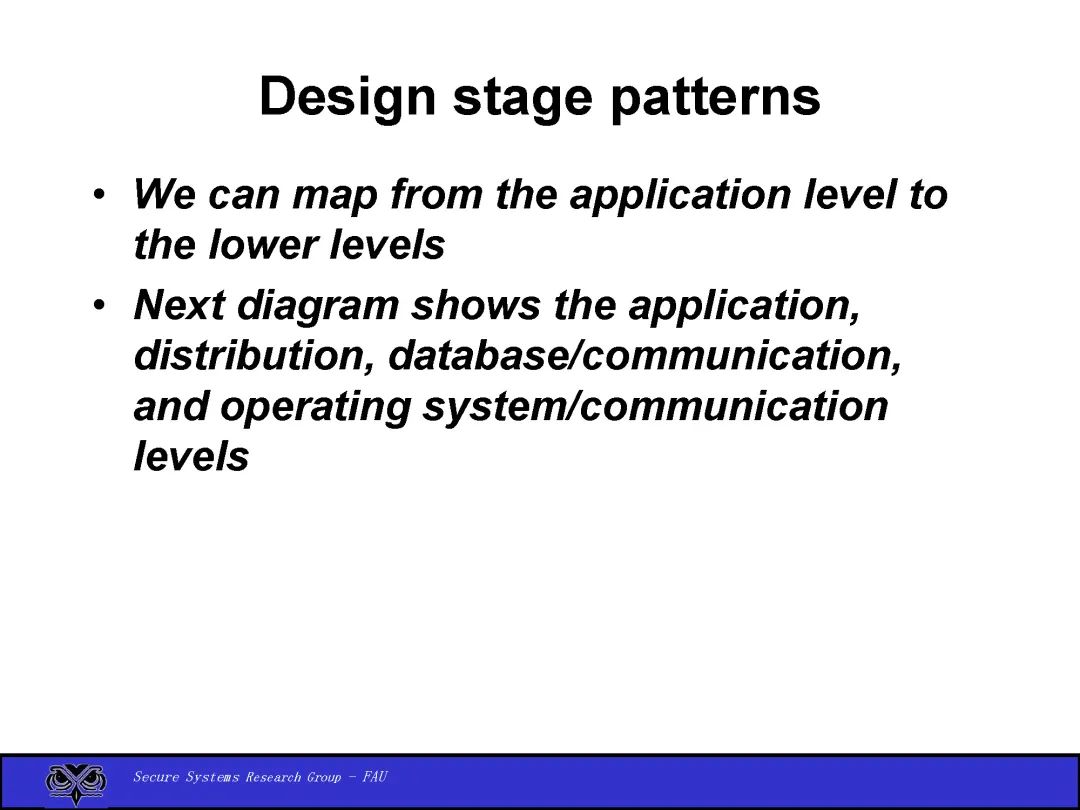 Design stage patterns

• We can map from the application level to the lower levels

• Next diagram shows the application, distribution, database/communication, and operating system/communication levels

Secure Systems Research Group - FAU